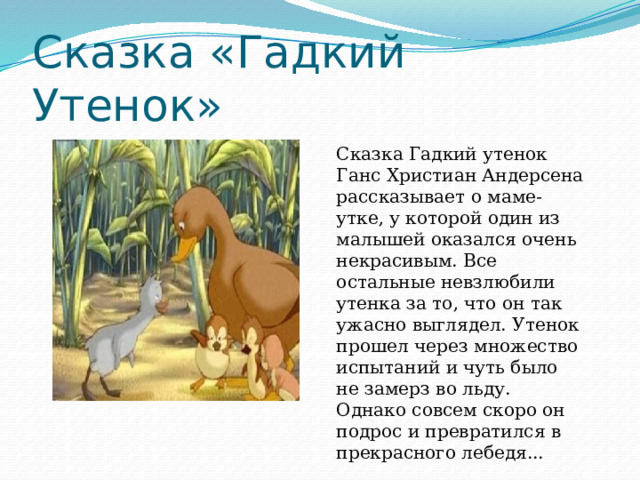 Сказка «Гадкий Утенок»

Сказка Гадкий утенок Ганс Христиан Андерсена рассказывает о маме-утке, у которой один из малышей оказался очень некрасивым. Все остальные невзлюбили утенка за то, что он так ужасно выглядел. Утенок прошел через множество испытаний и чуть было не замерз во льду. Однако совсем скоро он подрос и превратился в прекрасного лебедя...